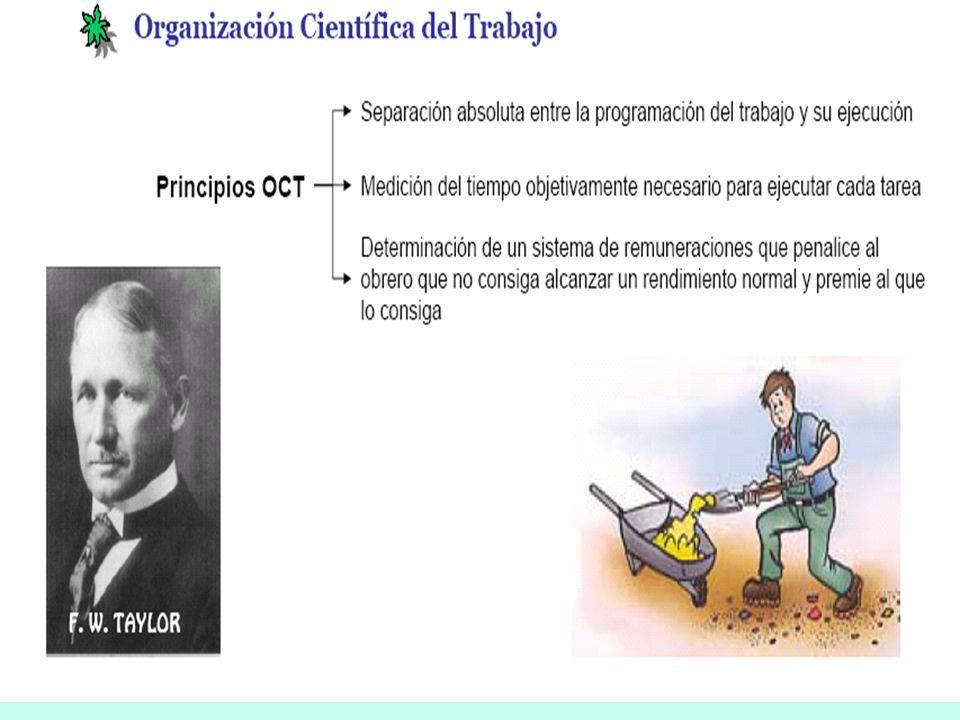 Organización Científica del Trabajo

Principios OCT

Separación absoluta entre la programación del trabajo y su ejecución

Medición del tiempo objetivamente necesario para ejecutar cada tarea

Determinación de un sistema de remuneraciones que penalice al obrero que no consiga alcanzar un rendimiento normal y premie al que lo consiga

F. W. TAYLOR